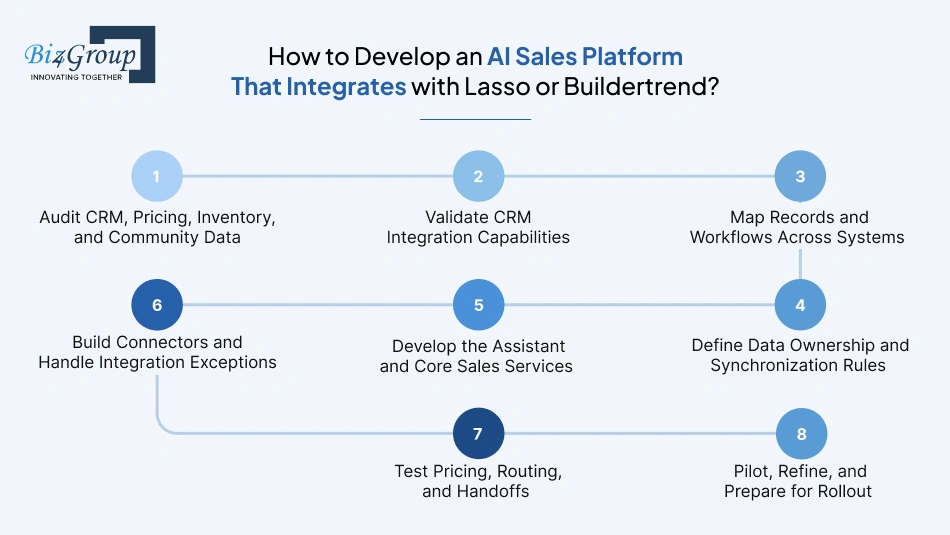 Biz4Group
INNOVATING TOGETHER

How to Develop an AI Sales Platform That Integrates with Lasso or Buildertrend?

1
Audit CRM, Pricing, Inventory, and Community Data

2
Validate CRM Integration Capabilities

3
Map Records and Workflows Across Systems

4
Define Data Ownership and Synchronization Rules

5
Develop the Assistant and Core Sales Services

6
Build Connectors and Handle Integration Exceptions

7
Test Pricing, Routing, and Handoffs

8
Pilot, Refine, and Prepare for Rollout